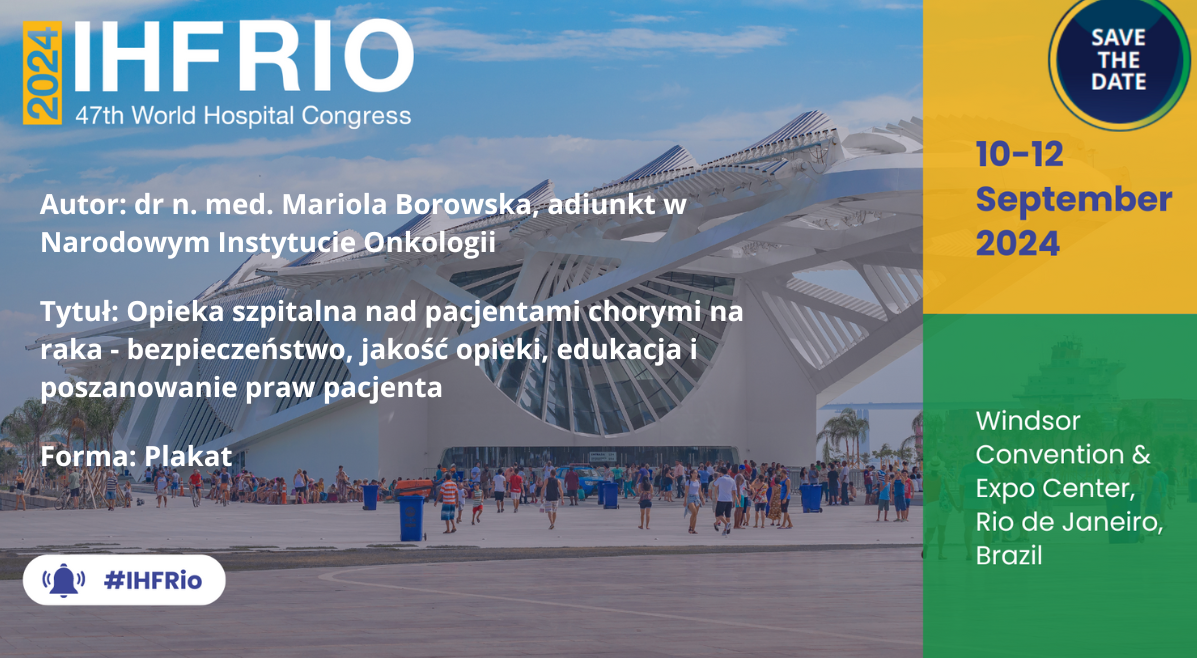 2024 IHF RIO
47th World Hospital Congress

Autor: dr n. med. Mariola Borowska, adiunkt w Narodowym Instytucie Onkologii

Tytuł: Opieka szpitalna nad pacjentami chorymi na raka - bezpieczeństwo, jakość opieki, edukacja i poszanowanie praw pacjenta

Forma: Plakat

#IHFRio

SAVE THE DATE

10-12 September 2024

Windsor Convention & Expo Center, Rio de Janeiro, Brazil